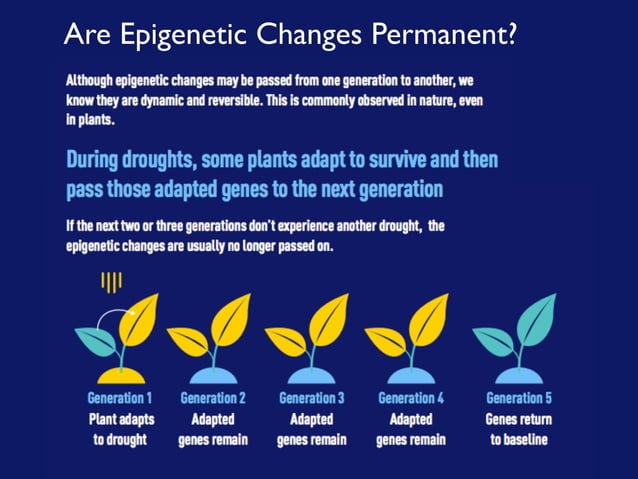 Are Epigenetic Changes Permanent?

Although epigenetic changes may be passed from one generation to another, we know they are dynamic and reversible. This is commonly observed in nature, even in plants.

During droughts, some plants adapt to survive and then pass those adapted genes to the next generation

If the next two or three generations don't experience another drought, the epigenetic changes are usually no longer passed on.

Generation 1
Plant adapts to drought

Generation 2
Adapted genes remain

Generation 3
Adapted genes remain

Generation 4
Adapted genes remain

Generation 5
Genes return to baseline